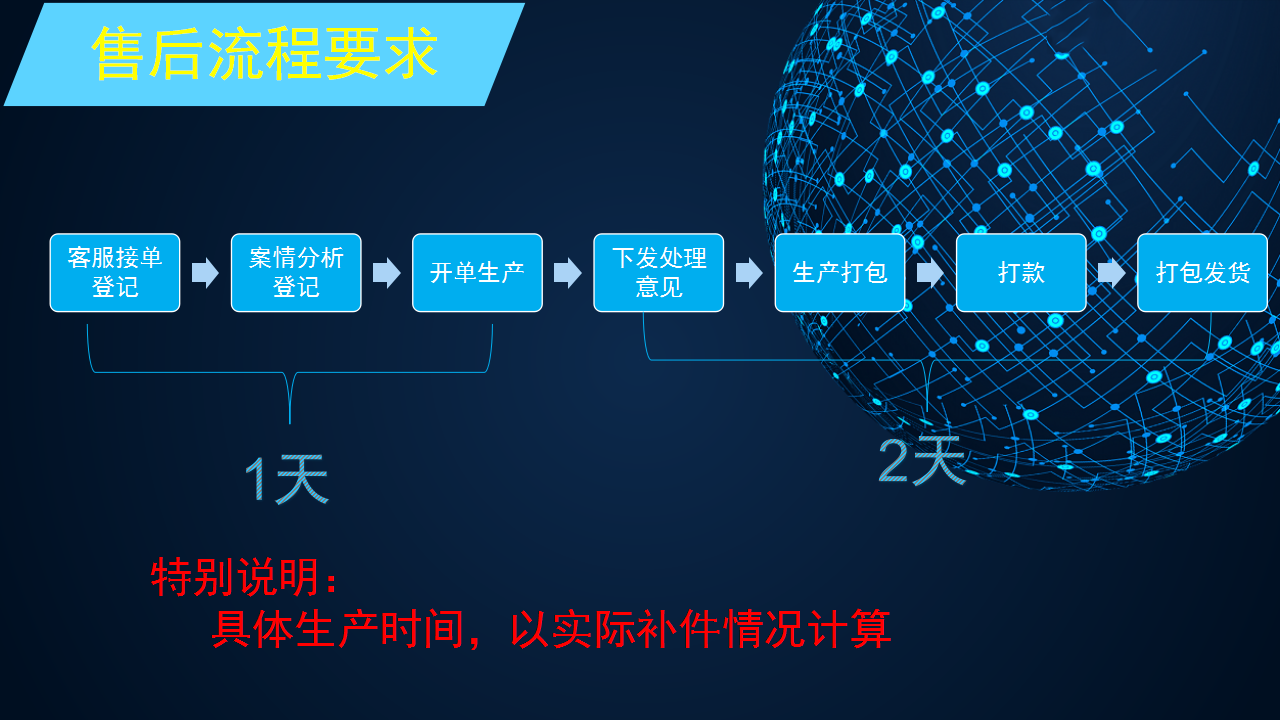 售后流程要求

客服接单登记

案情分析登记

开单生产

下发处理意见

生产打包

打款

打包发货

1天

2天

特别说明：

具体生产时间，以实际补件情况计算